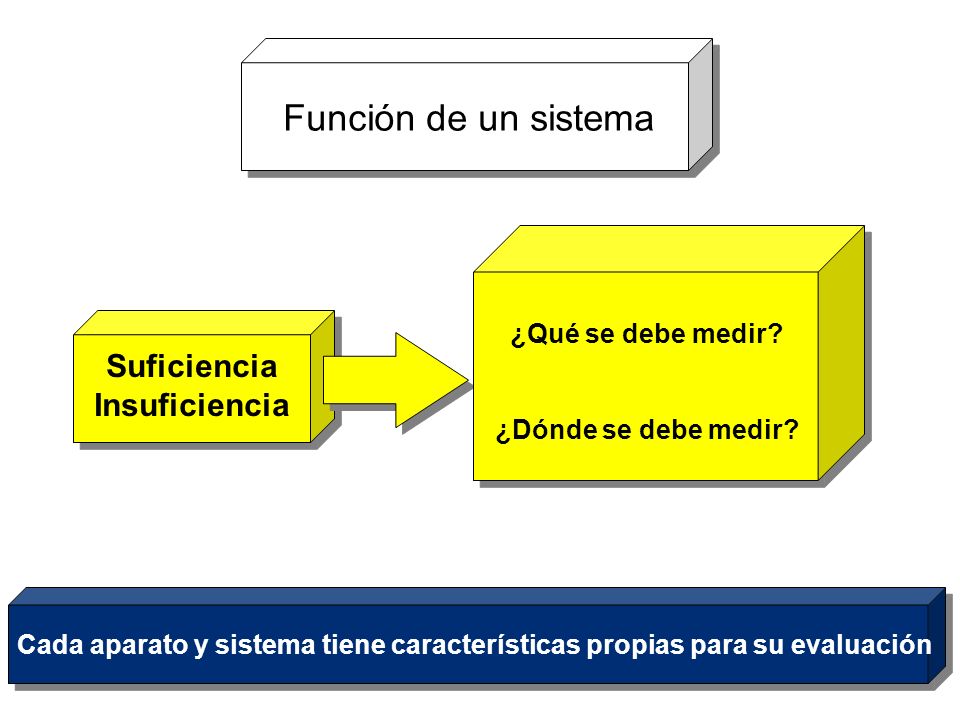 Función de un sistema

Suficiencia
Insuficiencia

¿Qué se debe medir?

¿Dónde se debe medir?

Cada aparato y sistema tiene características propias para su evaluación